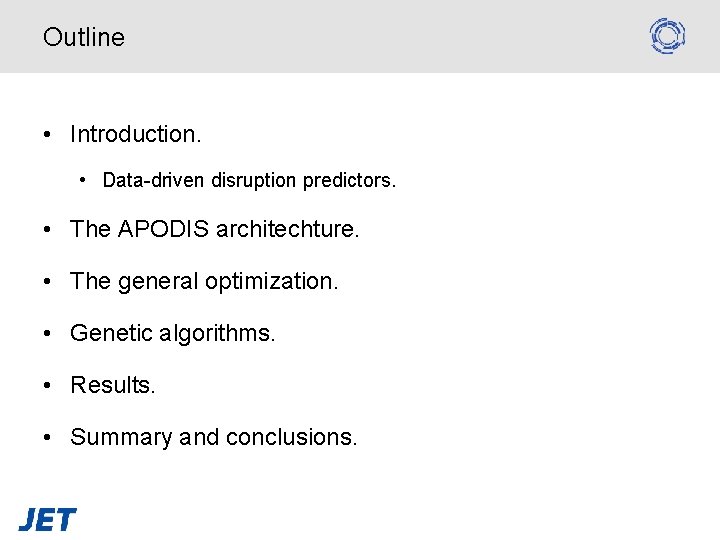 Outline

• Introduction.

• Data-driven disruption predictors.

• The APODIS architechture.

• The general optimization.

• Genetic algorithms.

• Results.

• Summary and conclusions.

JET